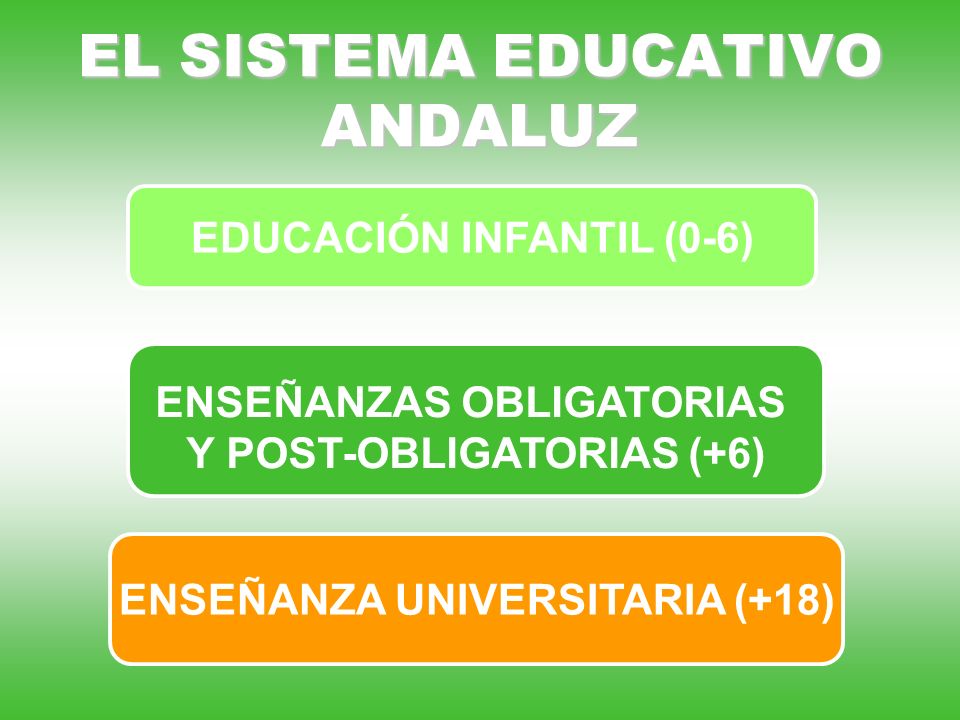 EL SISTEMA EDUCATIVO ANDALUZ

EDUCACIÓN INFANTIL (0-6)

ENSEÑANZAS OBLIGATORIAS Y POST-OBLIGATORIAS (+6)

ENSEÑANZA UNIVERSITARIA (+18)